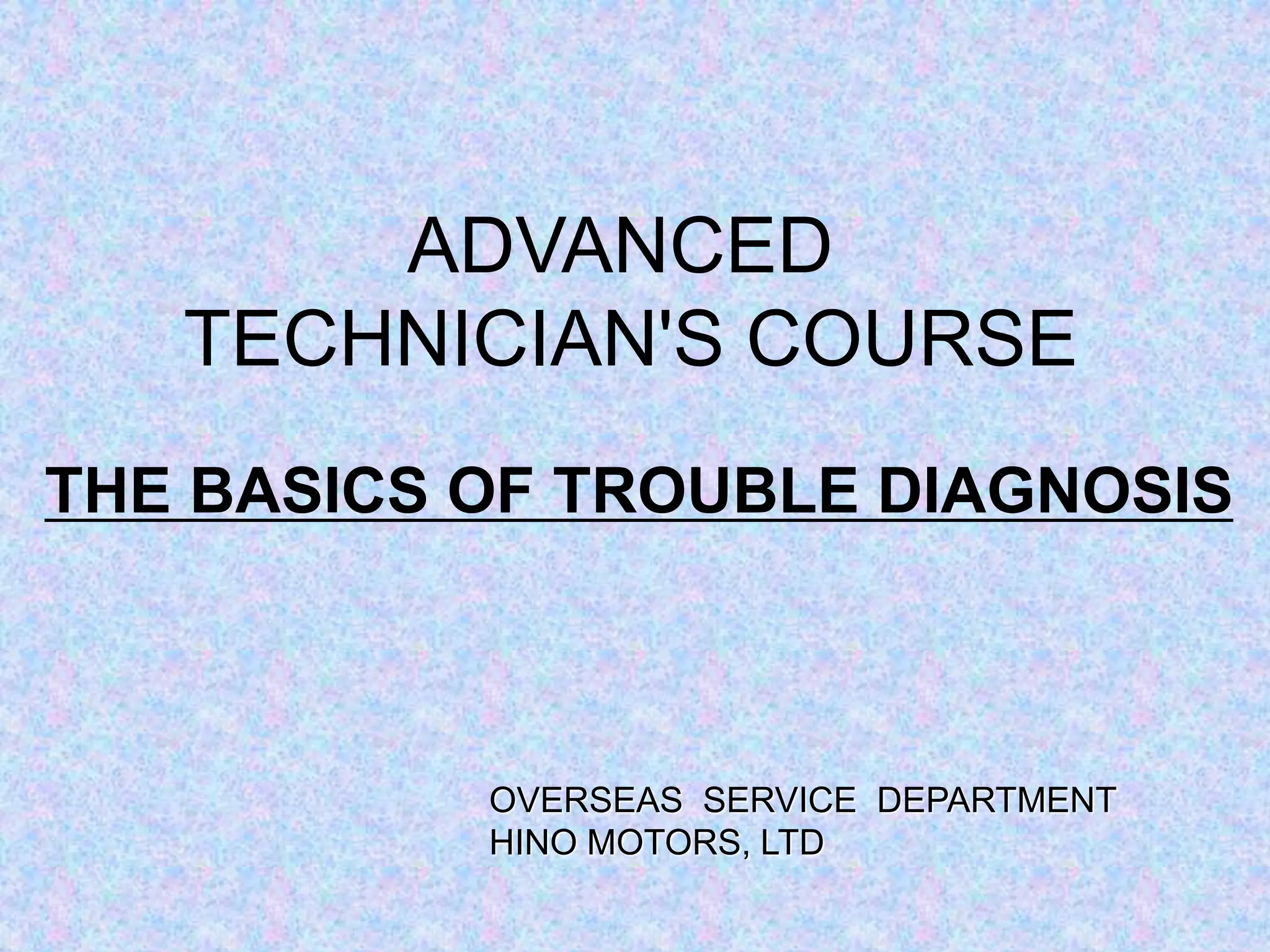 ADVANCED
TECHNICIAN'S COURSE

THE BASICS OF TROUBLE DIAGNOSIS

OVERSEAS SERVICE DEPARTMENT
HINO MOTORS, LTD